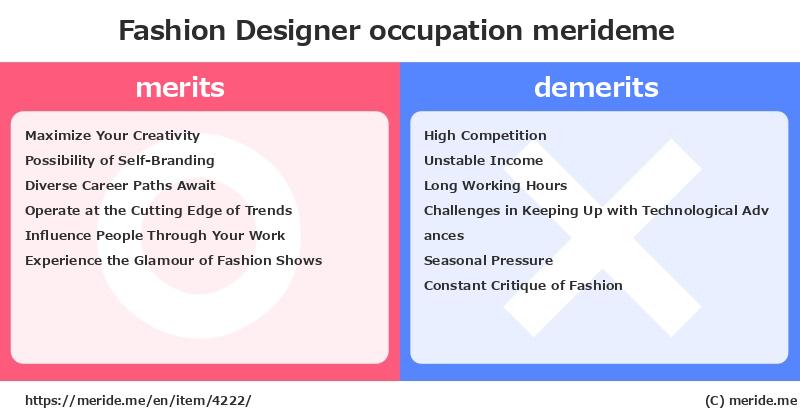 Fashion Designer occupation merideme

merits

Maximize Your Creativity
Possibility of Self-Branding
Diverse Career Paths Await
Operate at the Cutting Edge of Trends
Influence People Through Your Work
Experience the Glamour of Fashion Shows

demerits

High Competition
Unstable Income
Long Working Hours
Challenges in Keeping Up with Technological Advances
Seasonal Pressure
Constant Critique of Fashion

https://meride.me/en/item/4222/

(C) meride.me